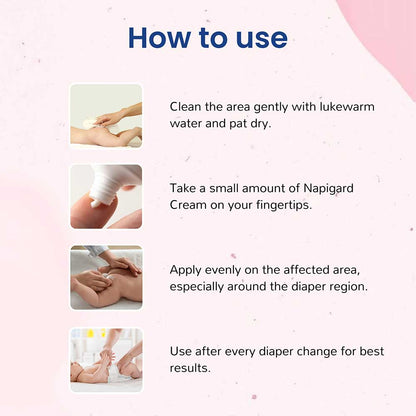 How to use

Clean the area gently with lukewarm water and pat dry.

Take a small amount of Napigard Cream on your fingertips.

Apply evenly on the affected area, especially around the diaper region.

Use after every diaper change for best results.